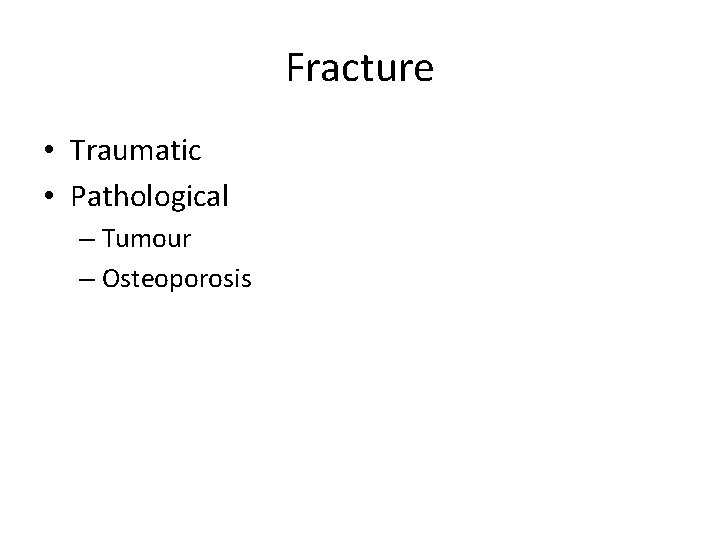 Fracture

• Traumatic
• Pathological
  – Tumour
  – Osteoporosis